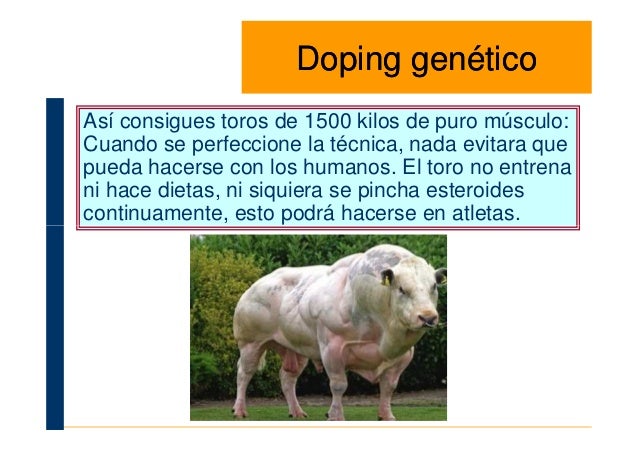 Doping genético

Así consigues toros de 1500 kilos de puro músculo: Cuando se perfeccione la técnica, nada evitara que pueda hacerse con los humanos. El toro no entrena ni hace dietas, ni siquiera se pincha esteroides continuamente, esto podrá hacerse en atletas.